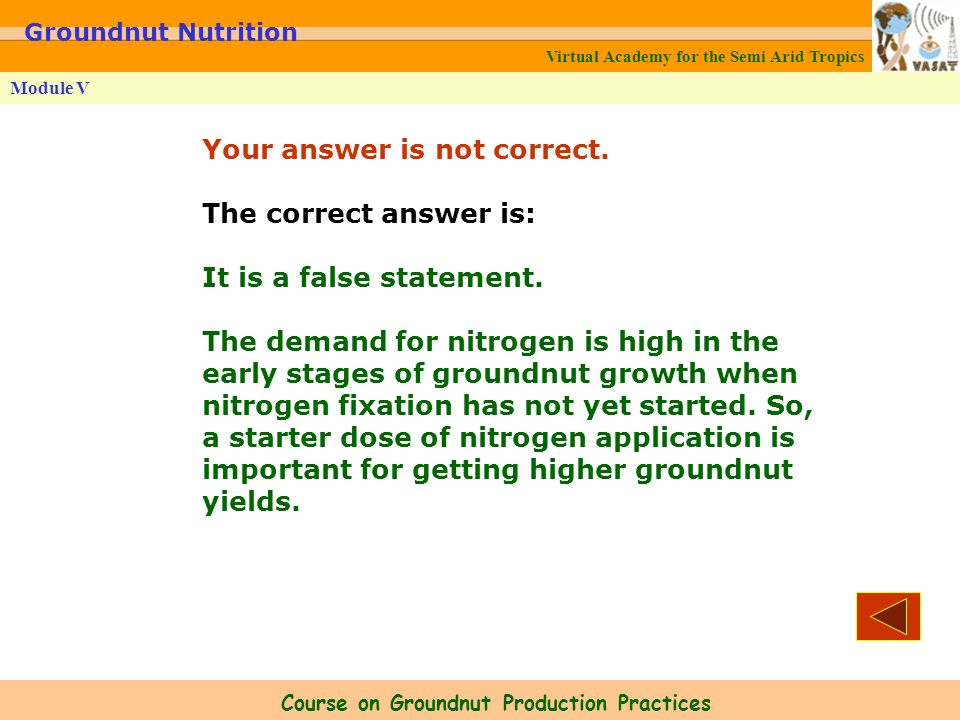 Groundnut Nutrition

Virtual Academy for the Semi Arid Tropics

VASAT

Module V

Your answer is not correct.

The correct answer is:

It is a false statement.

The demand for nitrogen is high in the early stages of groundnut growth when nitrogen fixation has not yet started. So, a starter dose of nitrogen application is important for getting higher groundnut yields.

Course on Groundnut Production Practices